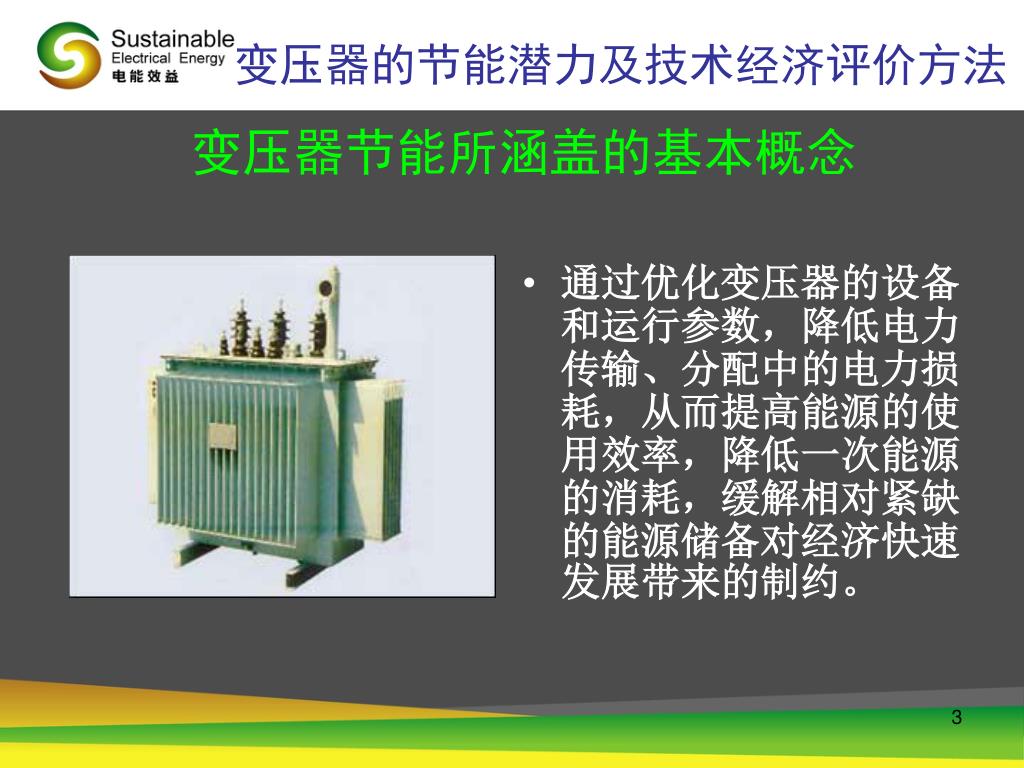 Sustainable
Electrical Energy
电能效益

变压器的节能潜力及技术经济评价方法

变压器节能所涵盖的基本概念

• 通过优化变压器的设备和运行参数，降低电力传输、分配中的电力损耗，从而提高能源的使用效率，降低一次能源的消耗，缓解相对紧缺的能源储备对经济快速发展带来的制约。

3